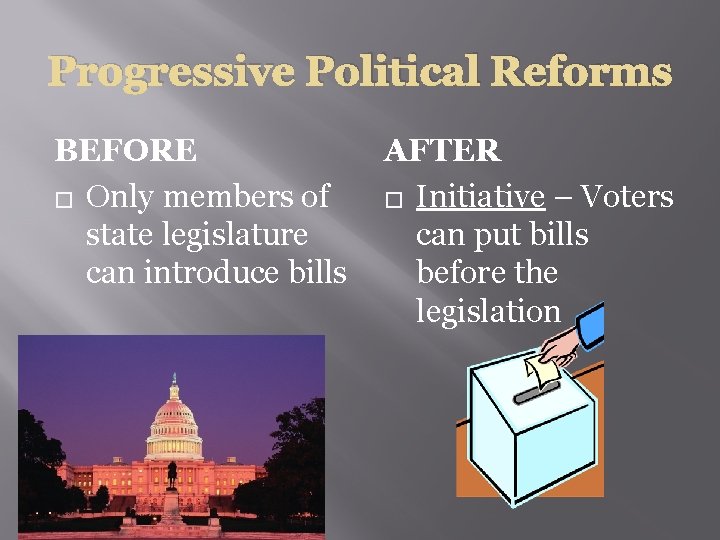 Progressive Political Reforms

BEFORE

□ Only members of state legislature can introduce bills

AFTER

□ Initiative – Voters can put bills before the legislation